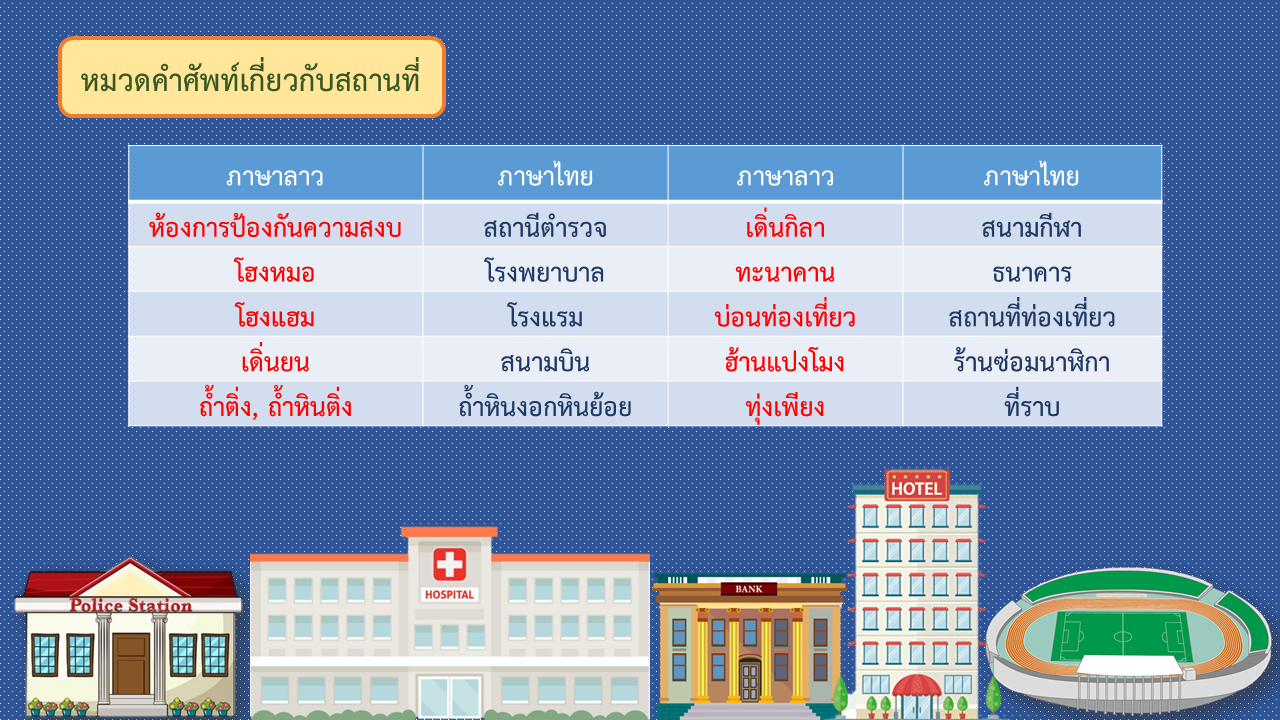 หมวดคำศัพท์เกี่ยวกับสถานที่

| ภาษาลาว | ภาษาไทย | ภาษาลาว | ภาษาไทย |
|---|---|---|---|
| ห้องการป้องกันความสงบ | สถานีตำรวจ | เดิ่นกิลา | สนามกีฬา |
| โฮงหมอ | โรงพยาบาล | ทะนาคาน | ธนาคาร |
| โฮงแฮม | โรงแรม | บ่อนท่องเที่ยว | สถานที่ท่องเที่ยว |
| เดิ่นยน | สนามบิน | ฮ้านแปงโมง | ร้านซ่อมนาฬิกา |
| ถ้ำติ่ง, ถ้ำหินติ่ง | ถ้ำหินงอกหินย้อย | ทุ่งเพียง | ที่ราบ |

Police Station

HOSPITAL

BANK

HOTEL